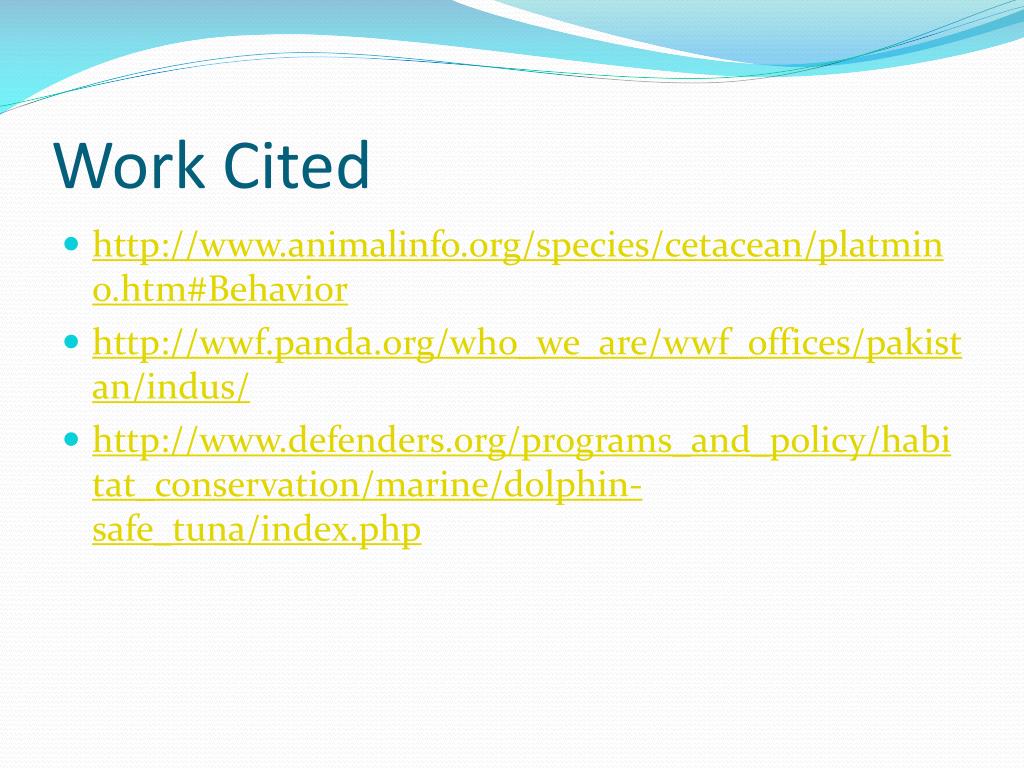 Work Cited

- http://www.animalinfo.org/species/cetacean/platmino.htm#Behavior
- http://wwf.panda.org/who_we_are/wwf_offices/pakistan/indus/
- http://www.defenders.org/programs_and_policy/habitat_conservation/marine/dolphin-safe_tuna/index.php